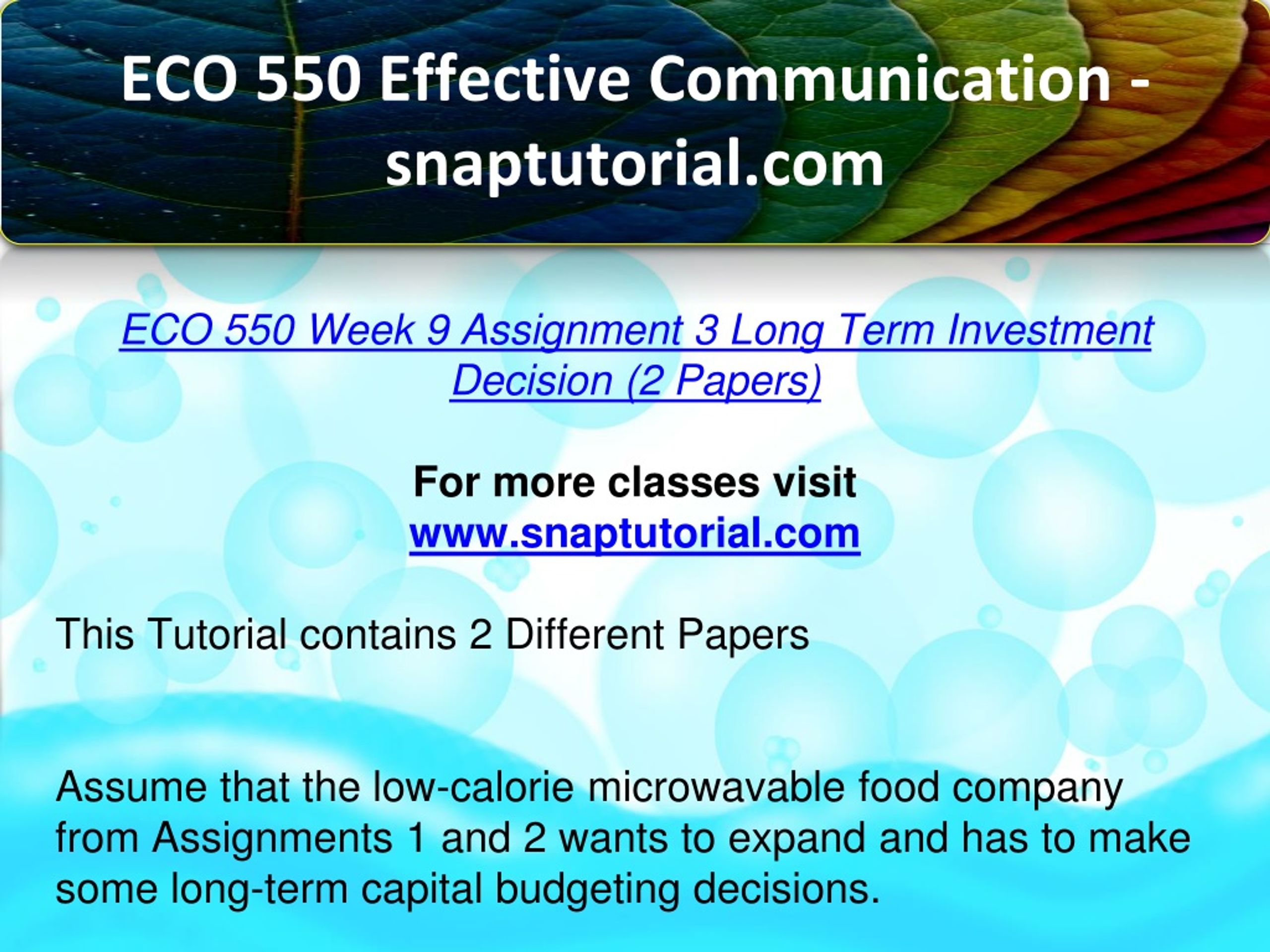 ECO 550 Effective Communication - snaptutorial.com

ECO 550 Week 9 Assignment 3 Long Term Investment Decision (2 Papers)

For more classes visit
www.snaptutorial.com

This Tutorial contains 2 Different Papers

Assume that the low-calorie microwavable food company from Assignments 1 and 2 wants to expand and has to make some long-term capital budgeting decisions.